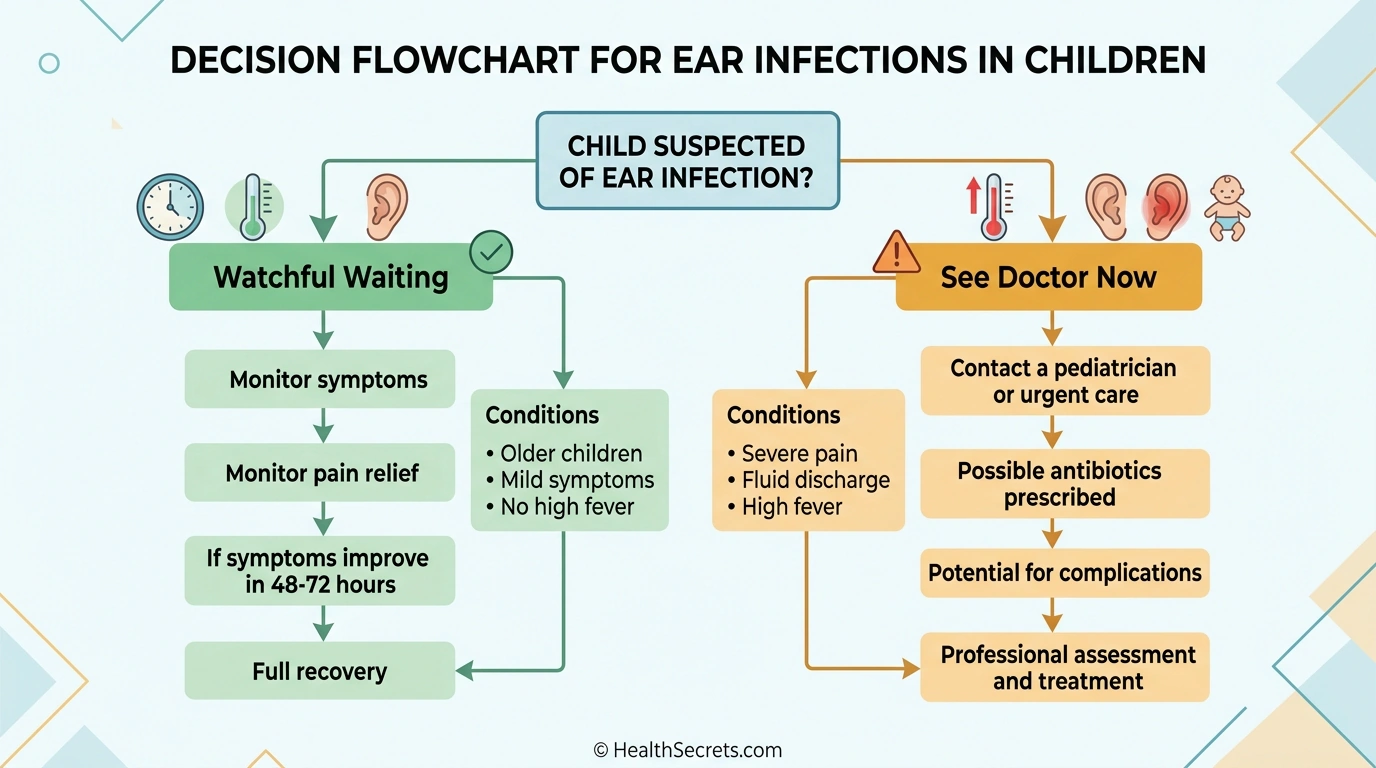 DECISION FLOWCHART FOR EAR INFECTIONS IN CHILDREN

CHILD SUSPECTED OF EAR INFECTION?

Watchful Waiting

Monitor symptoms

Monitor pain relief

If symptoms improve in 48-72 hours

Full recovery

Conditions
• Older children
• Mild symptoms
• No high fever

See Doctor Now

Conditions
• Severe pain
• Fluid discharge
• High fever

Contact a pediatrician or urgent care

Possible antibiotics prescribed

Potential for complications

Professional assessment and treatment

© HealthSecrets.com